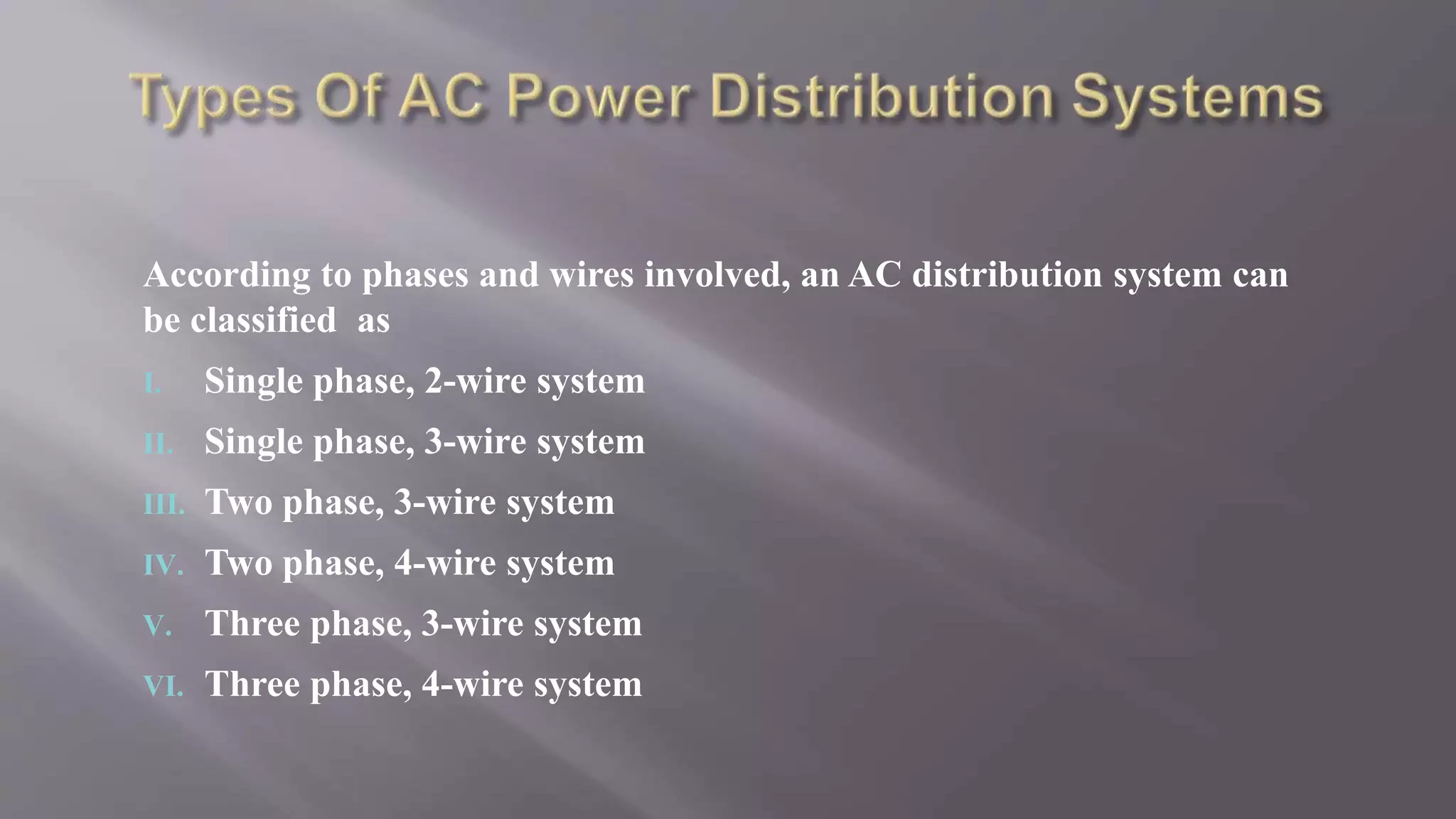 Types Of AC Power Distribution Systems

According to phases and wires involved, an AC distribution system can be classified as

I. Single phase, 2-wire system
II. Single phase, 3-wire system
III. Two phase, 3-wire system
IV. Two phase, 4-wire system
V. Three phase, 3-wire system
VI. Three phase, 4-wire system